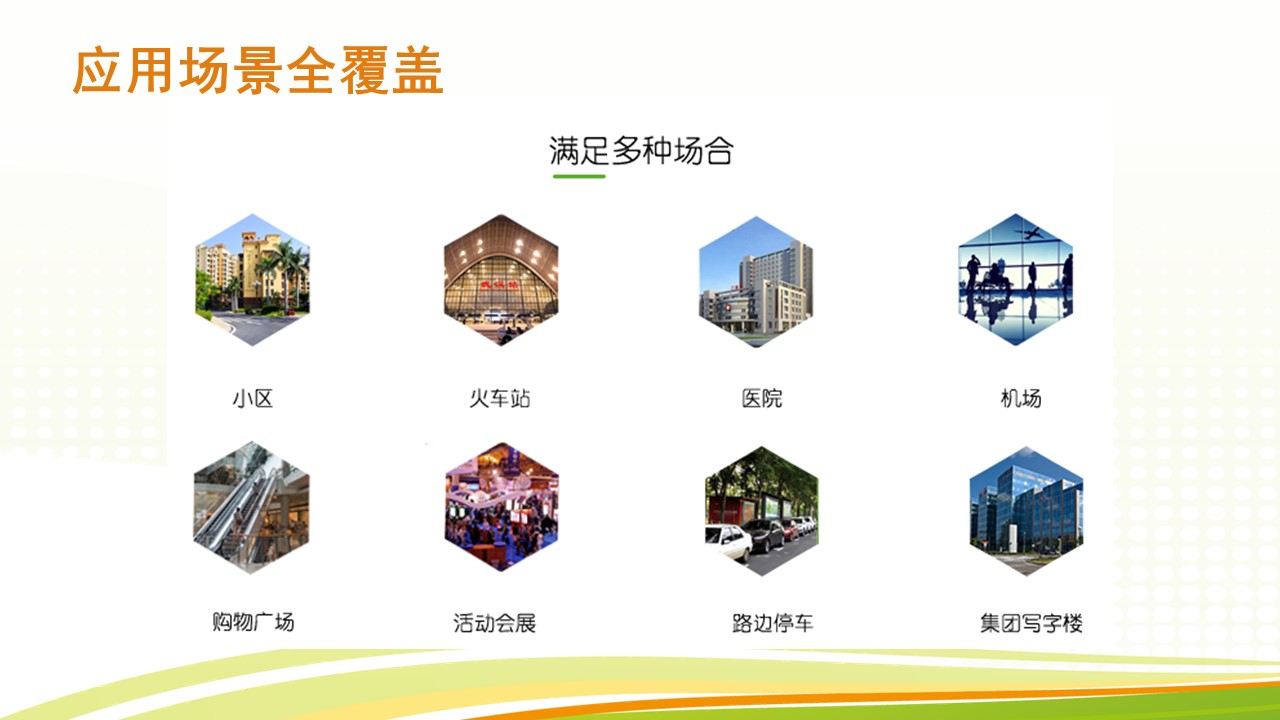 应用场景全覆盖

满足多种场合

小区

火车站

医院

机场

购物广场

活动会展

路边停车

集团写字楼